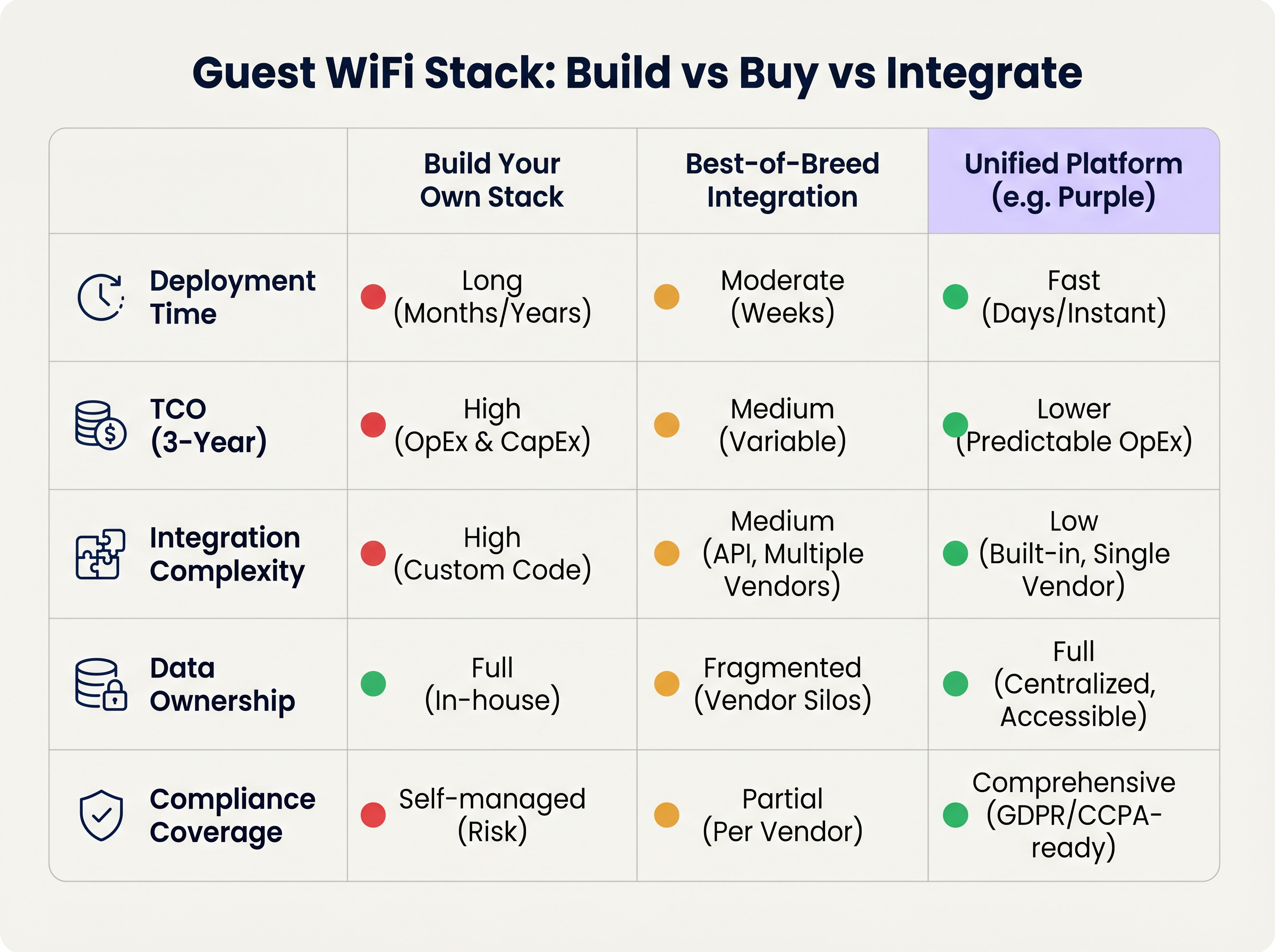 Guest WiFi Stack: Build vs Buy vs Integrate

| | Build Your Own Stack | Best-of-Breed Integration | Unified Platform (e.g. Purple) |
|---|---|---|---|
| Deployment Time | Long (Months/Years) | Moderate (Weeks) | Fast (Days/Instant) |
| TCO (3-Year) | High (OpEx & CapEx) | Medium (Variable) | Lower (Predictable OpEx) |
| Integration Complexity | High (Custom Code) | Medium (API, Multiple Vendors) | Low (Built-in, Single Vendor) |
| Data Ownership | Full (In-house) | Fragmented (Vendor Silos) | Full (Centralized, Accessible) |
| Compliance Coverage | Self-managed (Risk) | Partial (Per Vendor) | Comprehensive (GDPR/CCPA-ready) |